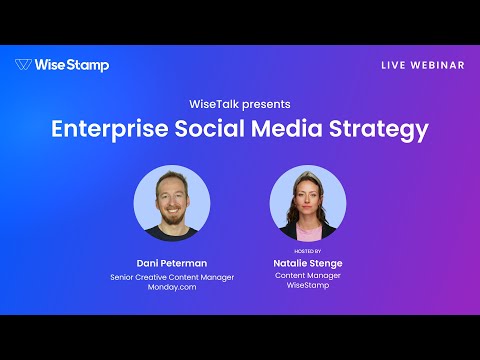 WiseStamp

LIVE WEBINAR

WiseTalk presents

Enterprise Social Media Strategy

Dani Peterman
Senior Creative Content Manager
Monday.com

HOSTED BY
Natalie Stenge
Content Manager
WiseStamp